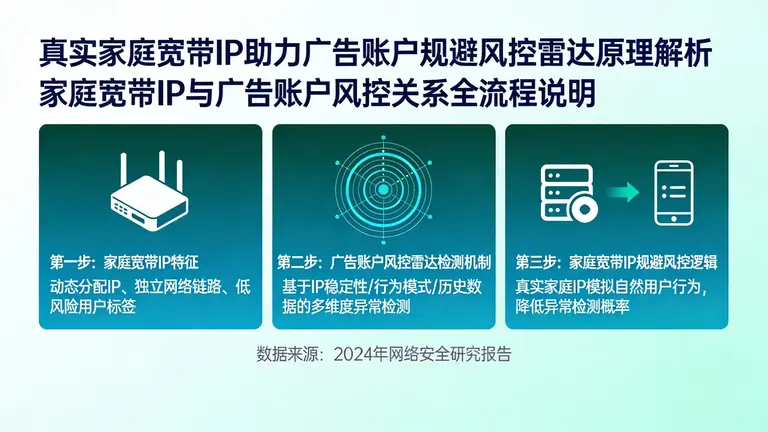 真实家庭宽带IP助力广告账户规避风控雷达原理解析
家庭宽带IP与广告账户风控关系全流程说明

第一步：家庭宽带IP特征
动态分配IP、独立网络链路、低风险用户标签

第二步：广告账户风控雷达检测机制
基于IP稳定性/行为模式/历史数据的多维度异常检测

第三步：家庭宽带IP规避风控逻辑
真实家庭IP模拟自然用户行为，降低异常检测概率

数据来源：2024年网络安全研究报告